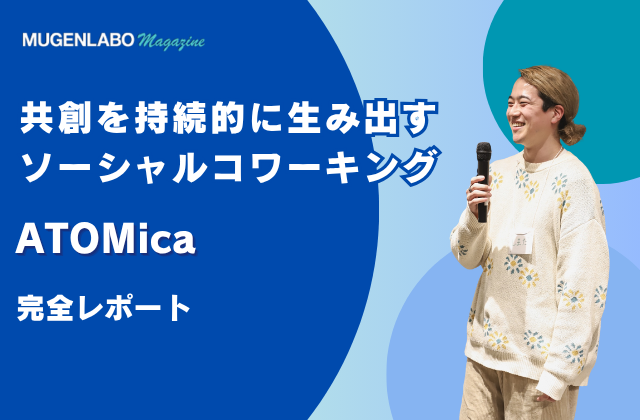 MUGENLABO Magazine

共創を持続的に生み出す
ソーシャルコワーキング

ATOMica

完全レポート